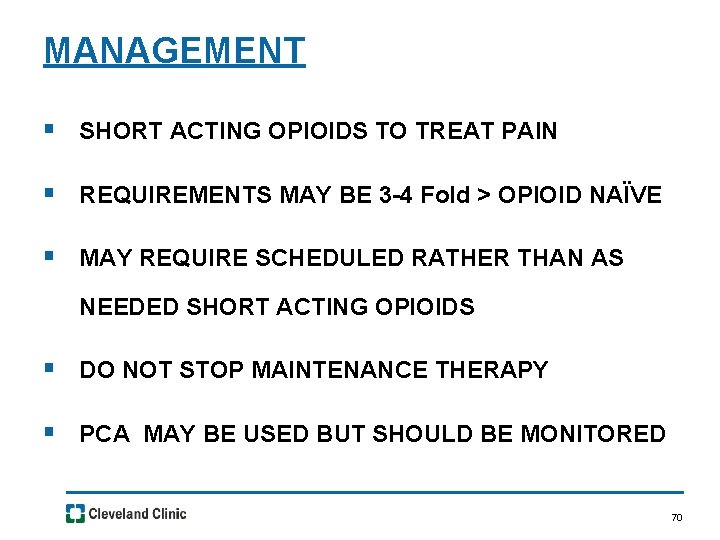 MANAGEMENT

▪ SHORT ACTING OPIOIDS TO TREAT PAIN

▪ REQUIREMENTS MAY BE 3-4 Fold > OPIOID NAÏVE

▪ MAY REQUIRE SCHEDULED RATHER THAN AS NEEDED SHORT ACTING OPIOIDS

▪ DO NOT STOP MAINTENANCE THERAPY

▪ PCA MAY BE USED BUT SHOULD BE MONITORED

Cleveland Clinic

70